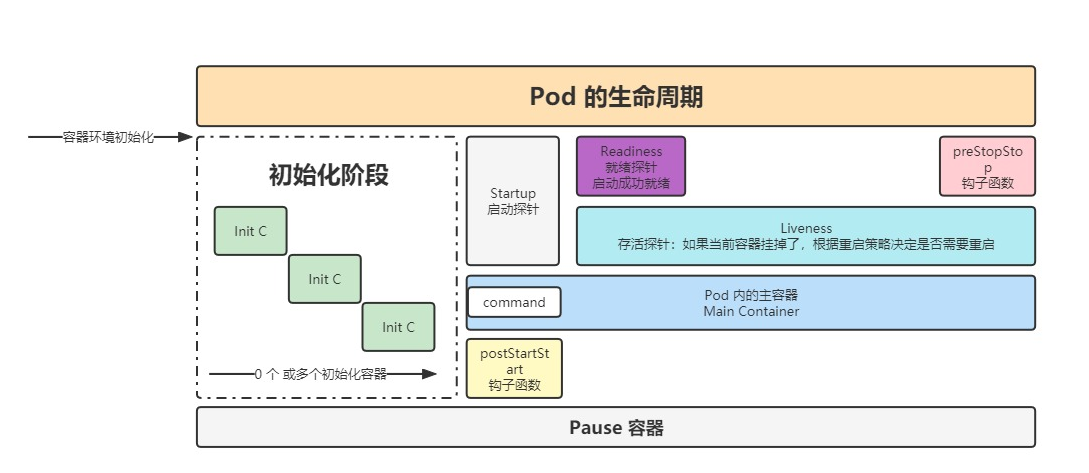 Pod 的生命周期

容器环境初始化

初始化阶段

Init C

Init C

Init C

0 个 或多个初始化容器

Startup
启动探针

Readiness
就绪探针
启动成功就绪

preStopStop
钩子函数

Liveness
存活探针：如果当前容器挂掉了，根据重启策略决定是否需要重启

command

Pod 内的主容器
Main Container

postStartStart
钩子函数

Pause 容器